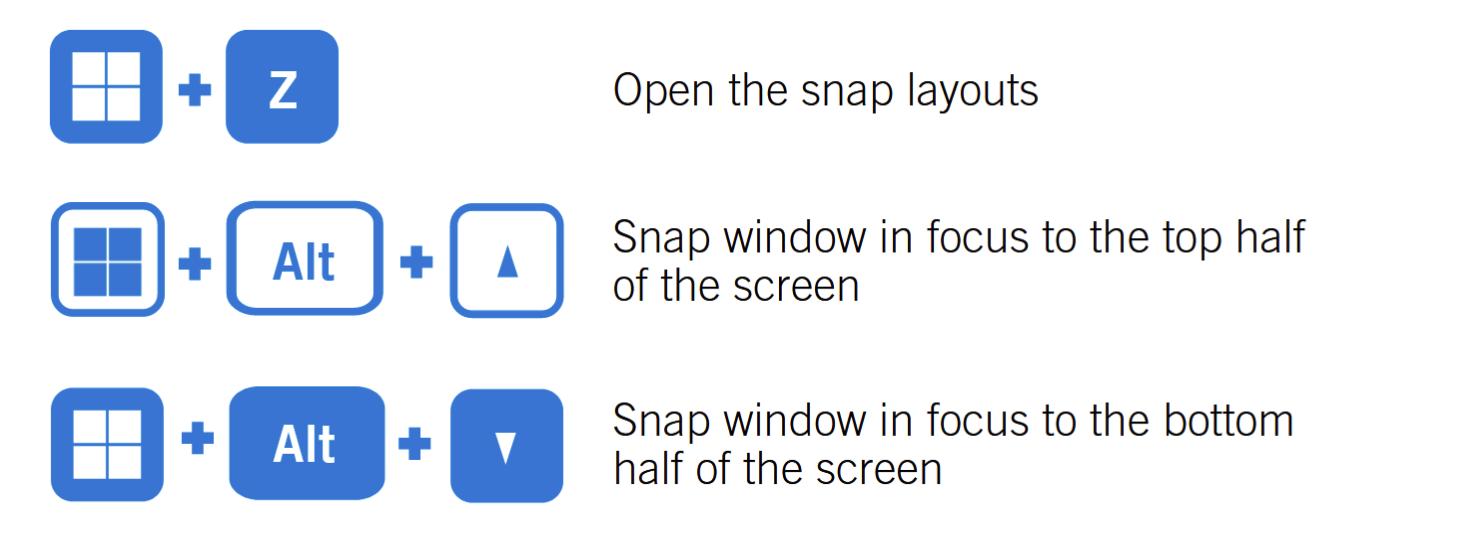 + Z Open the snap layouts

+ Alt + ▲ Snap window in focus to the top half of the screen

+ Alt + ▼ Snap window in focus to the bottom half of the screen